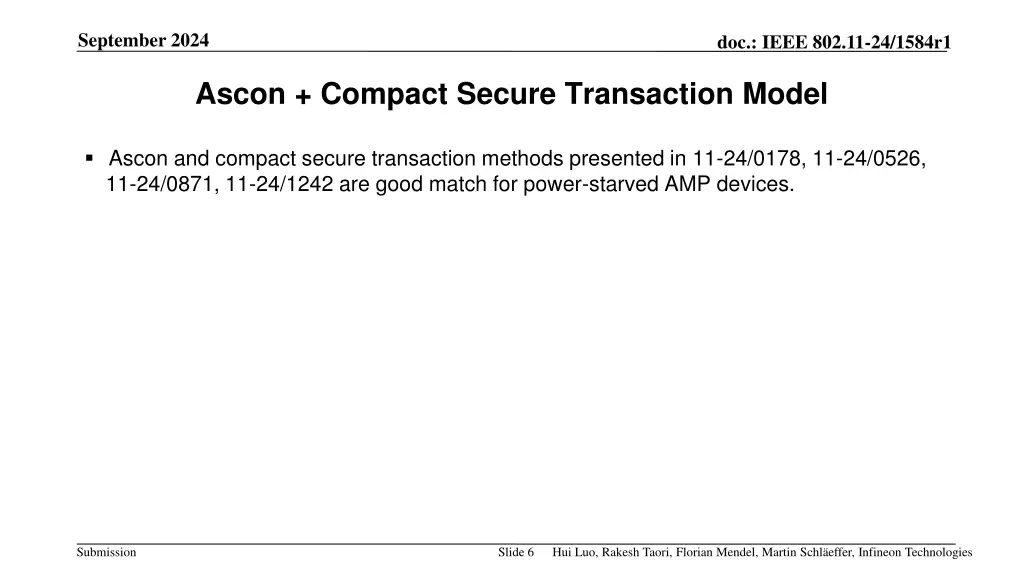 September 2024

doc.: IEEE 802.11-24/1584r1

Ascon + Compact Secure Transaction Model

▪ Ascon and compact secure transaction methods presented in 11-24/0178, 11-24/0526, 11-24/0871, 11-24/1242 are good match for power-starved AMP devices.

Submission

Slide 6

Hui Luo, Rakesh Taori, Florian Mendel, Martin Schläeffer, Infineon Technologies